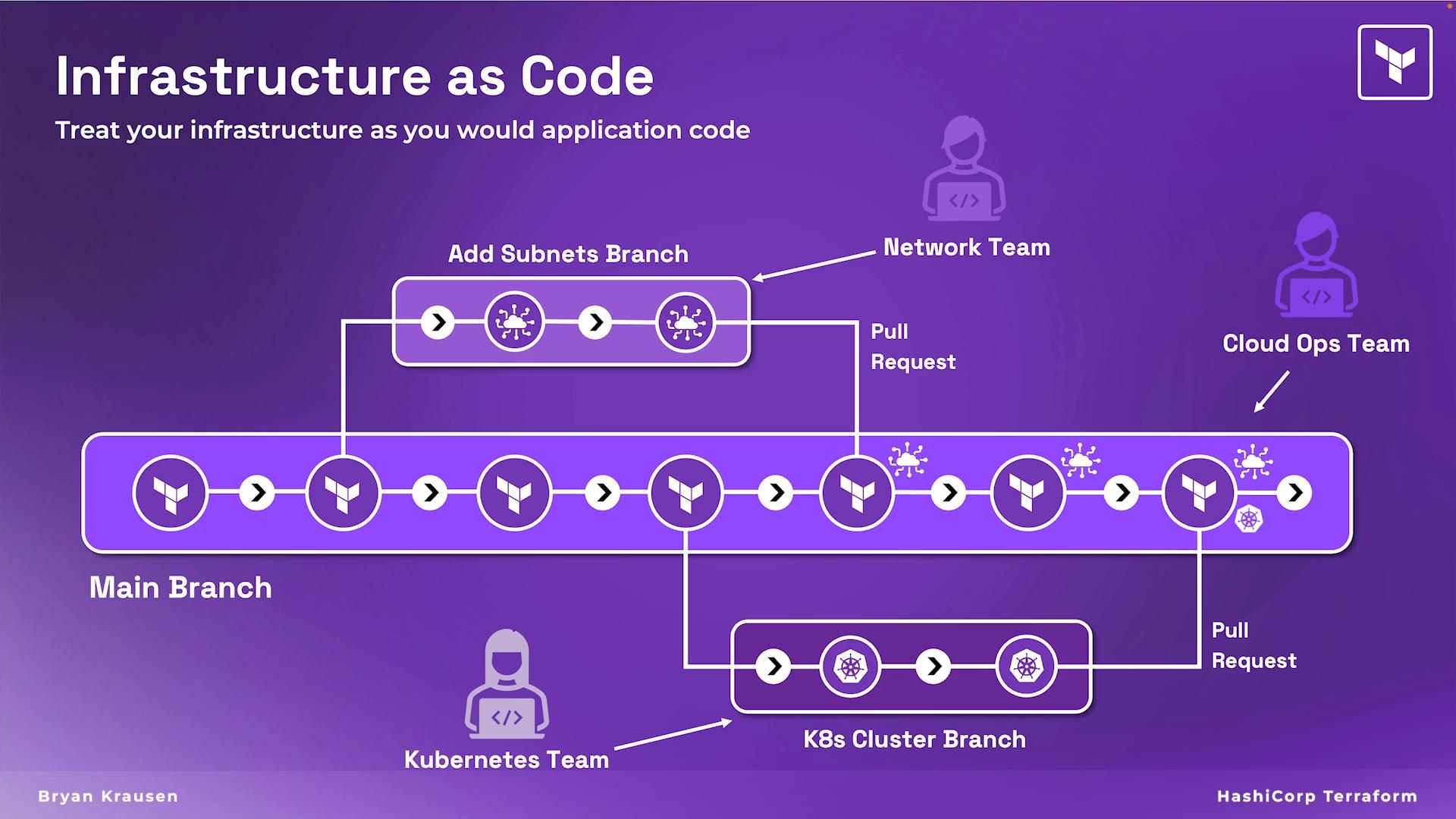 Infrastructure as Code

Treat your infrastructure as you would application code

Add Subnets Branch

Network Team

Pull
Request

Cloud Ops Team

Main Branch

Pull
Request

K8s Cluster Branch

Kubernetes Team

Bryan Krausen

HashiCorp Terraform